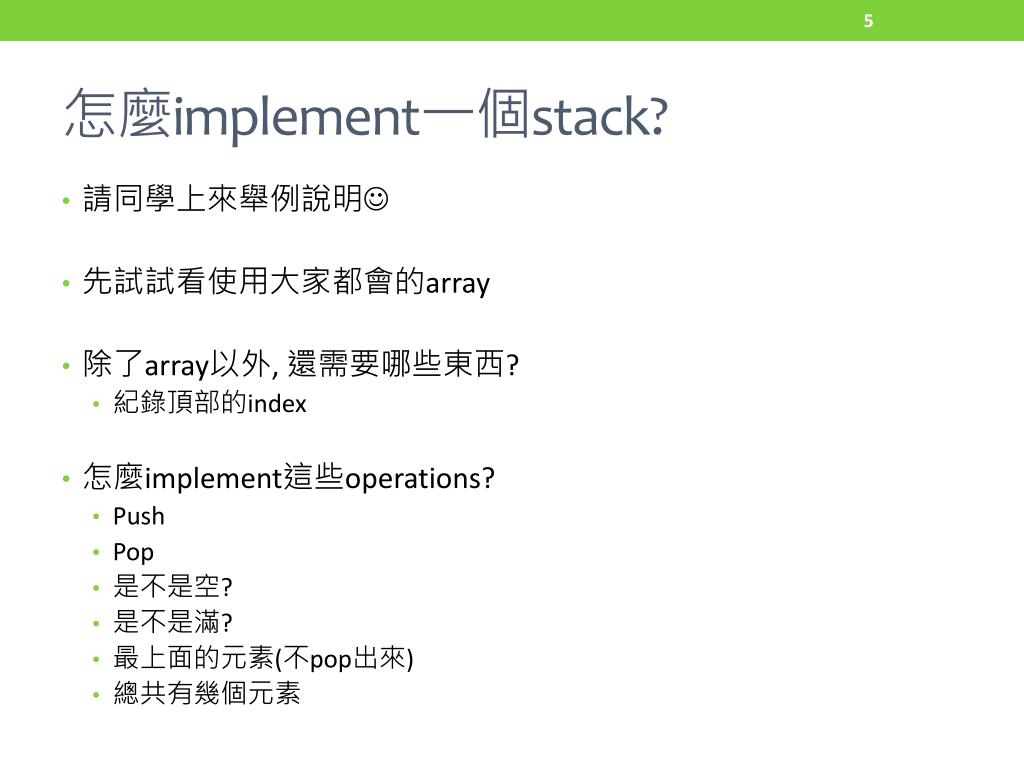 5

怎麼implement一個stack?

• 請同學上來舉例說明☺

• 先試試看使用大家都會的array

• 除了array以外, 還需要哪些東西?
  • 紀錄頂部的index

• 怎麼implement這些operations?
  • Push
  • Pop
  • 是不是空?
  • 是不是滿?
  • 最上面的元素(不pop出來)
  • 總共有幾個元素